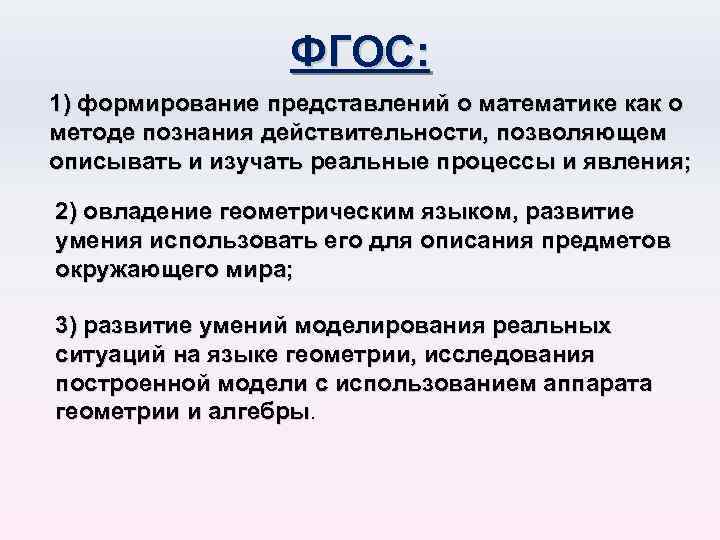 ФГОС:

1) формирование представлений о математике как о методе познания действительности, позволяющем описывать и изучать реальные процессы и явления;

2) овладение геометрическим языком, развитие умения использовать его для описания предметов окружающего мира;

3) развитие умений моделирования реальных ситуаций на языке геометрии, исследования построенной модели с использованием аппарата геометрии и алгебры.